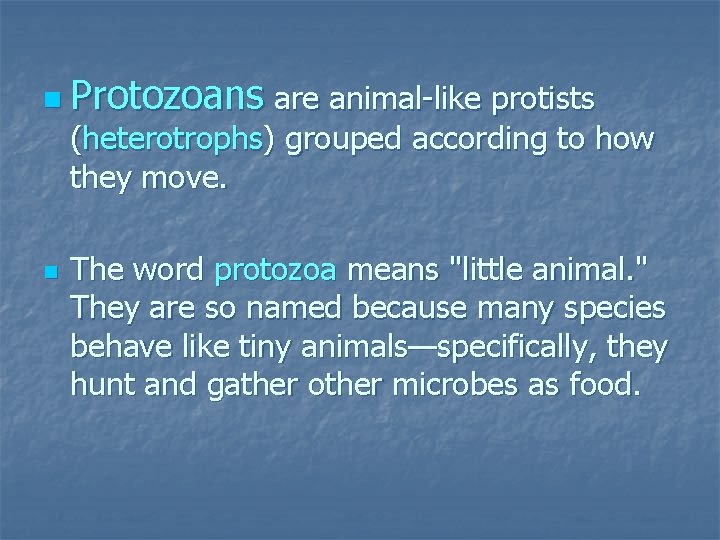 Protozoans are animal-like protists (heterotrophs) grouped according to how they move.

The word protozoa means "little animal." They are so named because many species behave like tiny animals—specifically, they hunt and gather other microbes as food.